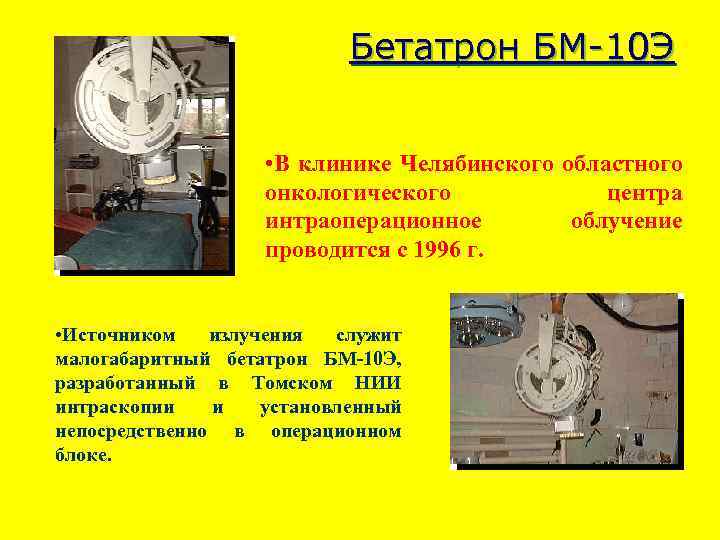 Бетатрон БМ-10Э

•В клинике Челябинского областного онкологического центра интраоперационное облучение проводится с 1996 г.

•Источником излучения служит малогабаритный бетатрон БМ-10Э, разработанный в Томском НИИ интраскопии и установленный непосредственно в операционном блоке.